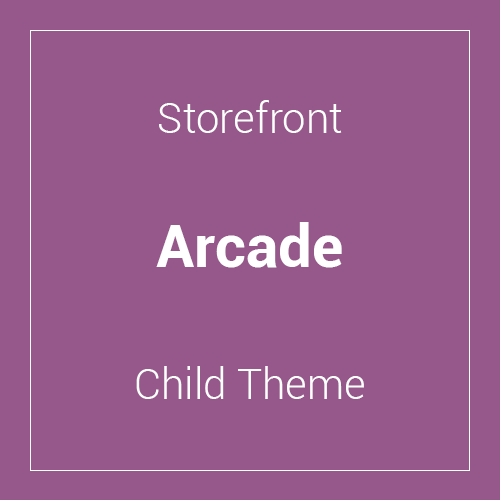 Storefront

Arcade

Child Theme